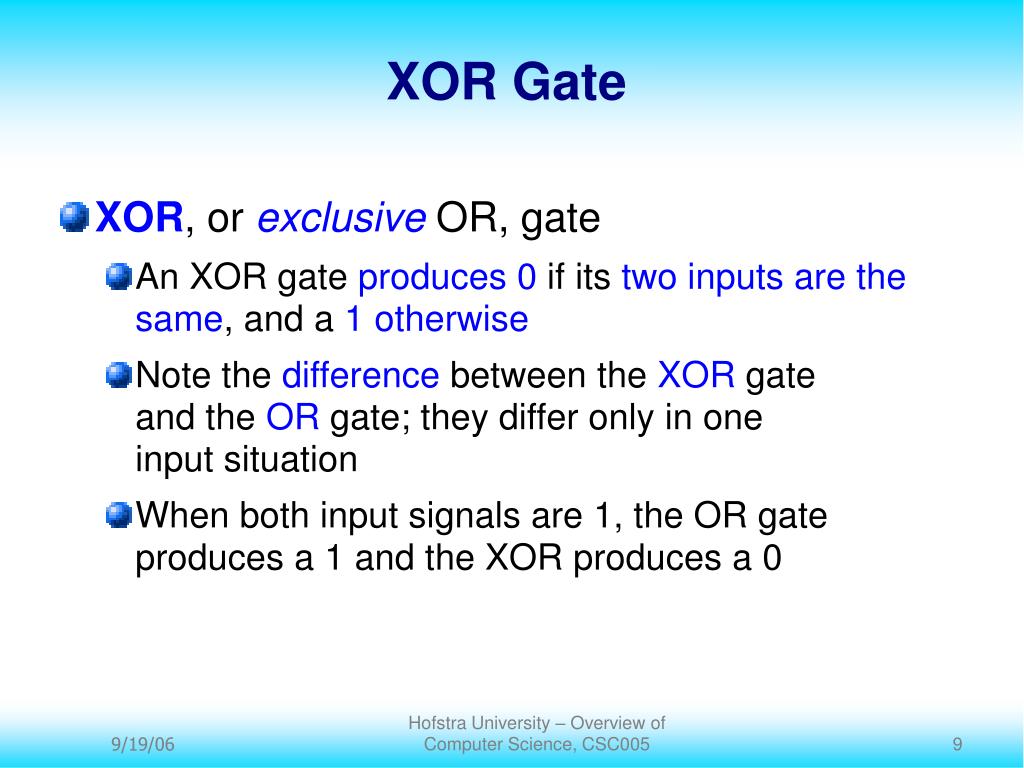 XOR Gate

XOR, or exclusive OR, gate

An XOR gate produces 0 if its two inputs are the same, and a 1 otherwise

Note the difference between the XOR gate and the OR gate; they differ only in one input situation

When both input signals are 1, the OR gate produces a 1 and the XOR produces a 0

9/19/06

Hofstra University – Overview of Computer Science, CSC005

9